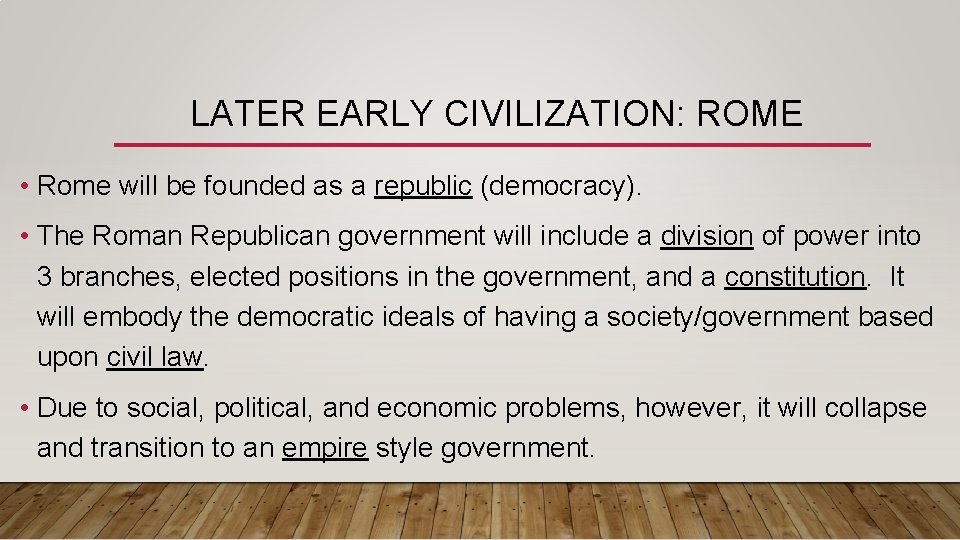 LATER EARLY CIVILIZATION: ROME

• Rome will be founded as a republic (democracy).

• The Roman Republican government will include a division of power into 3 branches, elected positions in the government, and a constitution. It will embody the democratic ideals of having a society/government based upon civil law.

• Due to social, political, and economic problems, however, it will collapse and transition to an empire style government.